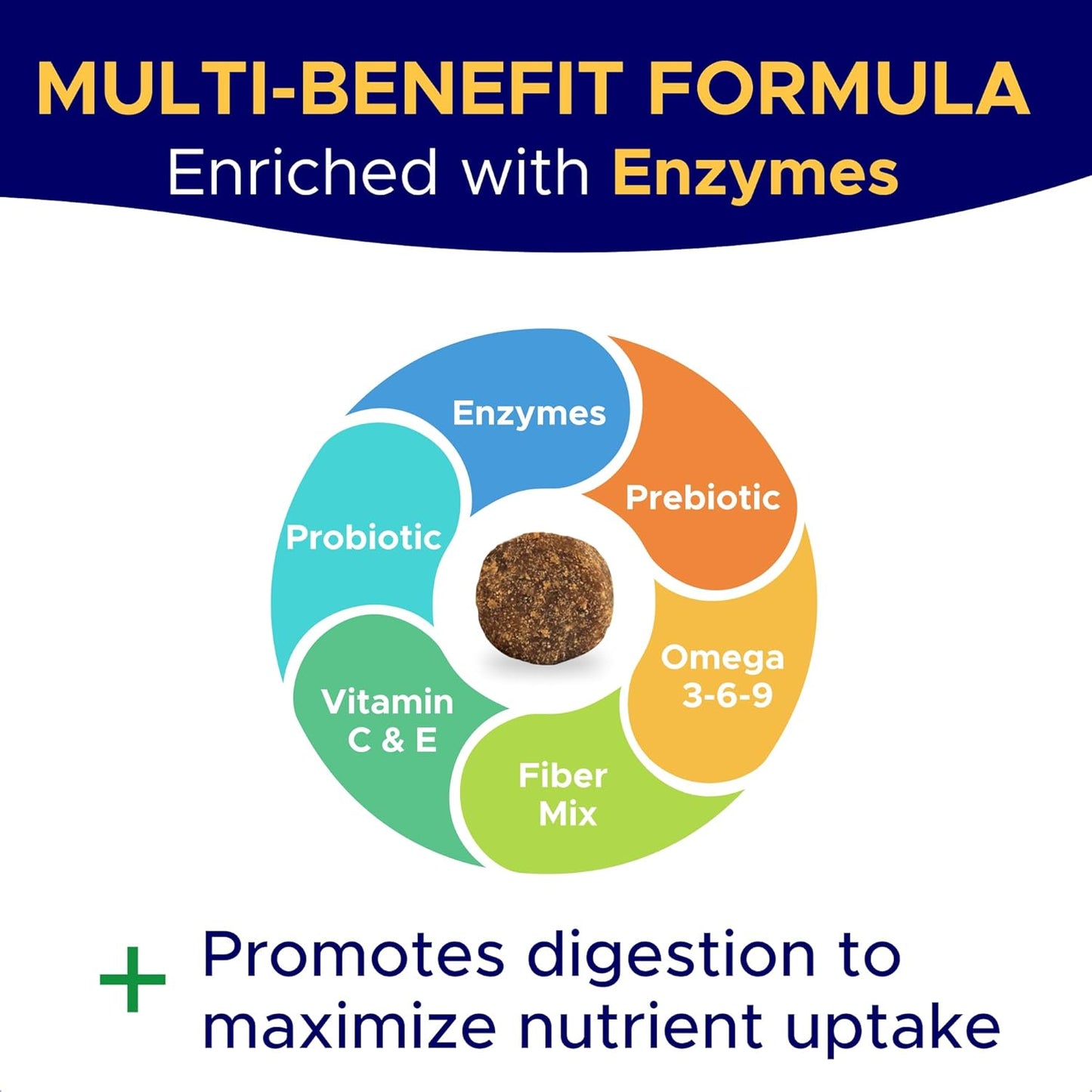 MULTI-BENEFIT FORMULA
Enriched with Enzymes

Enzymes
Prebiotic
Omega 3-6-9
Fiber Mix
Vitamin C & E
Probiotic

+ Promotes digestion to maximize nutrient uptake